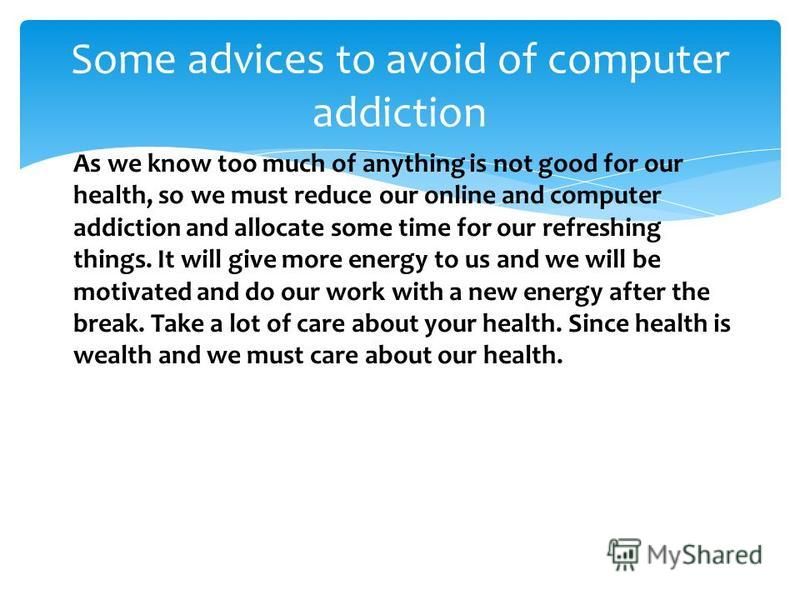 Some advices to avoid of computer addiction

As we know too much of anything is not good for our health, so we must reduce our online and computer addiction and allocate some time for our refreshing things. It will give more energy to us and we will be motivated and do our work with a new energy after the break. Take a lot of care about your health. Since health is wealth and we must care about our health.

MyShared